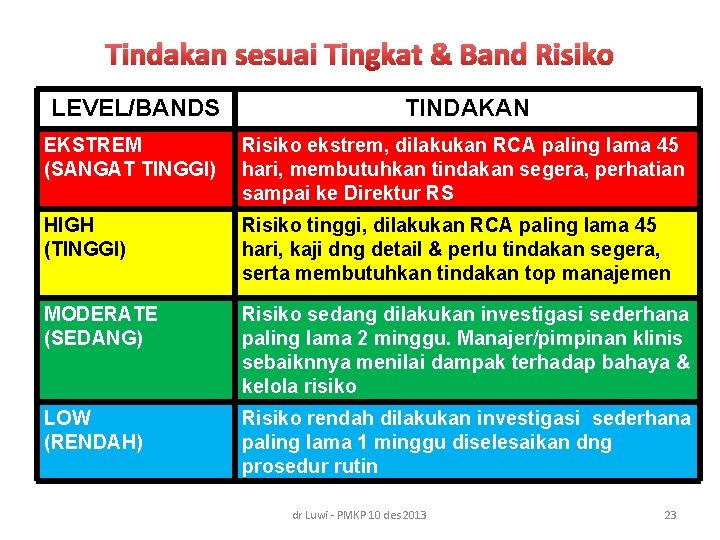 Tindakan sesuai Tingkat & Band Risiko

| LEVEL/BANDS | TINDAKAN |
|---|---|
| EKSTREM (SANGAT TINGGI) | Risiko ekstrem, dilakukan RCA paling lama 45 hari, membutuhkan tindakan segera, perhatian sampai ke Direktur RS |
| HIGH (TINGGI) | Risiko tinggi, dilakukan RCA paling lama 45 hari, kaji dng detail & perlu tindakan segera, serta membutuhkan tindakan top manajemen |
| MODERATE (SEDANG) | Risiko sedang dilakukan investigasi sederhana paling lama 2 minggu. Manajer/pimpinan klinis sebaiknnya menilai dampak terhadap bahaya & kelola risiko |
| LOW (RENDAH) | Risiko rendah dilakukan investigasi sederhana paling lama 1 minggu diselesaikan dng prosedur rutin |

dr Luwi - PMKP 10 des2013

23